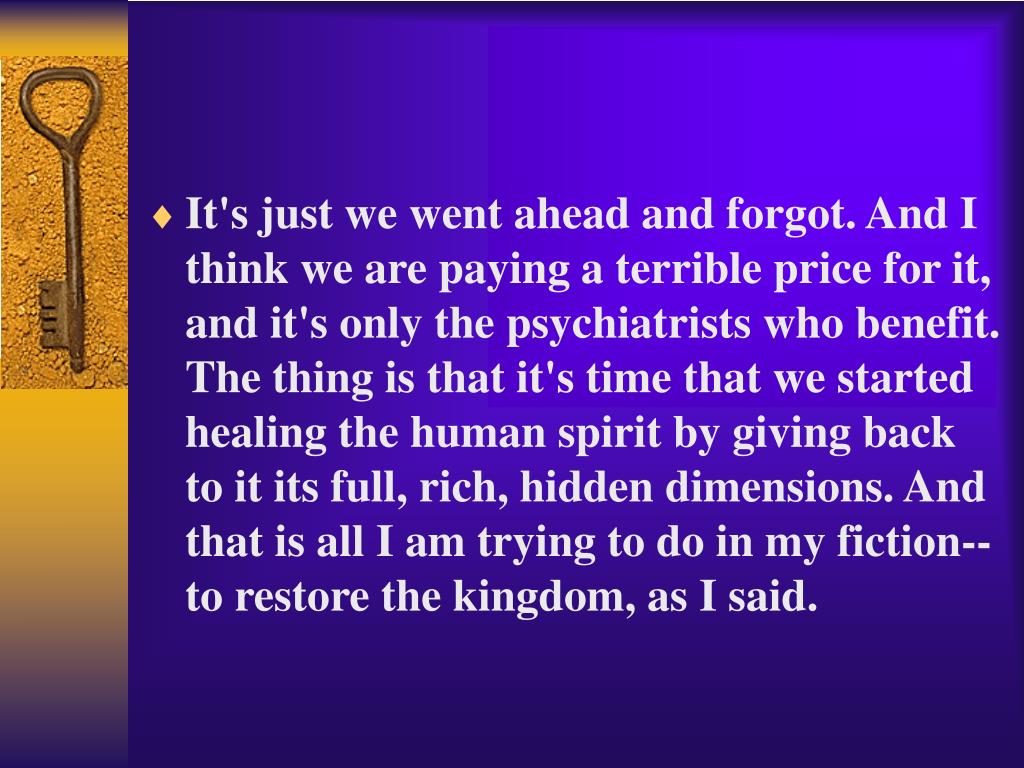 ♦ It's just we went ahead and forgot. And I think we are paying a terrible price for it, and it's only the psychiatrists who benefit. The thing is that it's time that we started healing the human spirit by giving back to it its full, rich, hidden dimensions. And that is all I am trying to do in my fiction--to restore the kingdom, as I said.